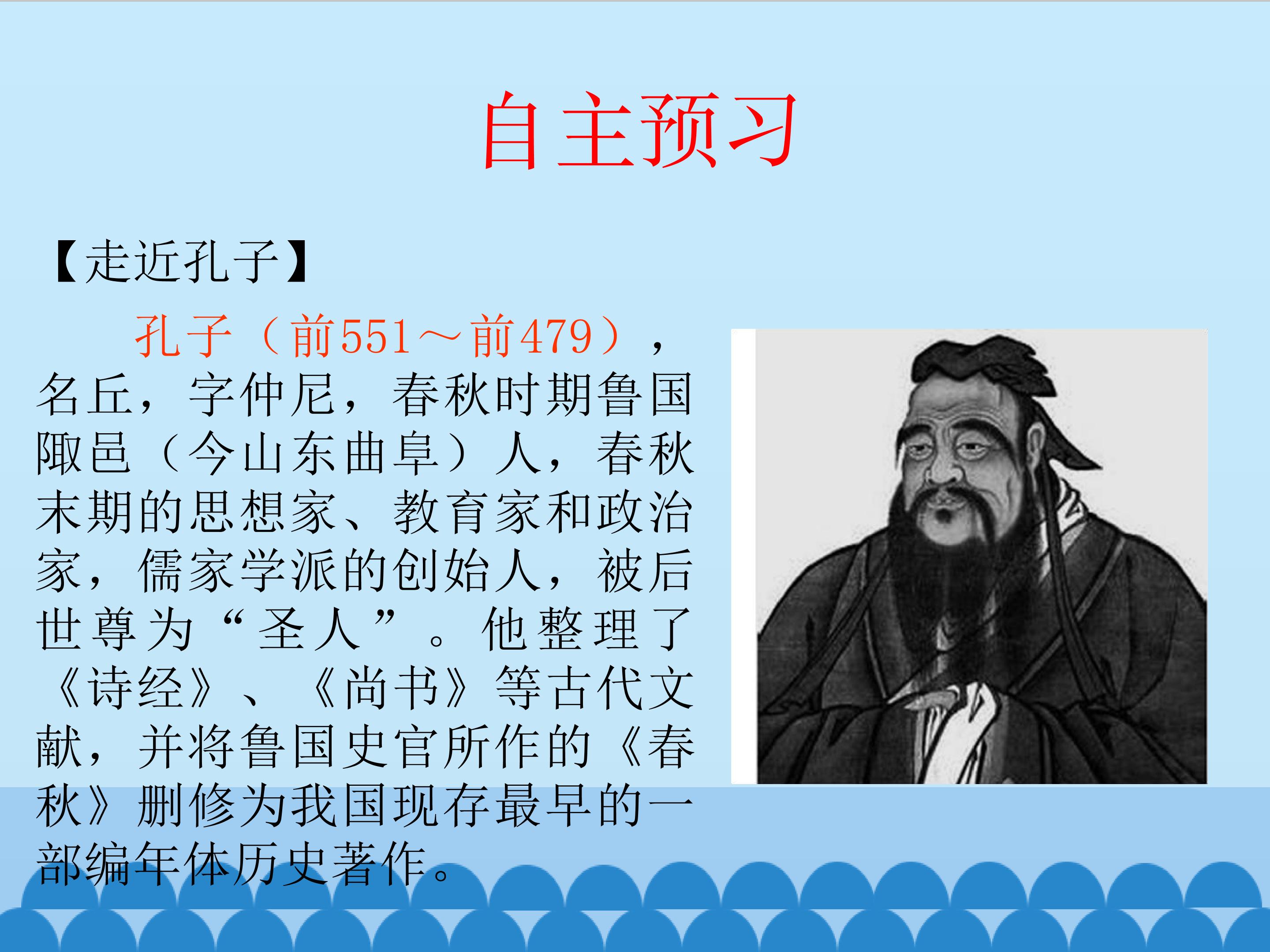 自主预习

【走近孔子】

孔子（前551～前479），名丘，字仲尼，春秋时期鲁国陬邑（今山东曲阜）人，春秋末期的思想家、教育家和政治家，儒家学派的创始人，被后世尊为“圣人”。他整理了《诗经》、《尚书》等古代文献，并将鲁国史官所作的《春秋》删修为我国现存最早的一部编年体历史著作。